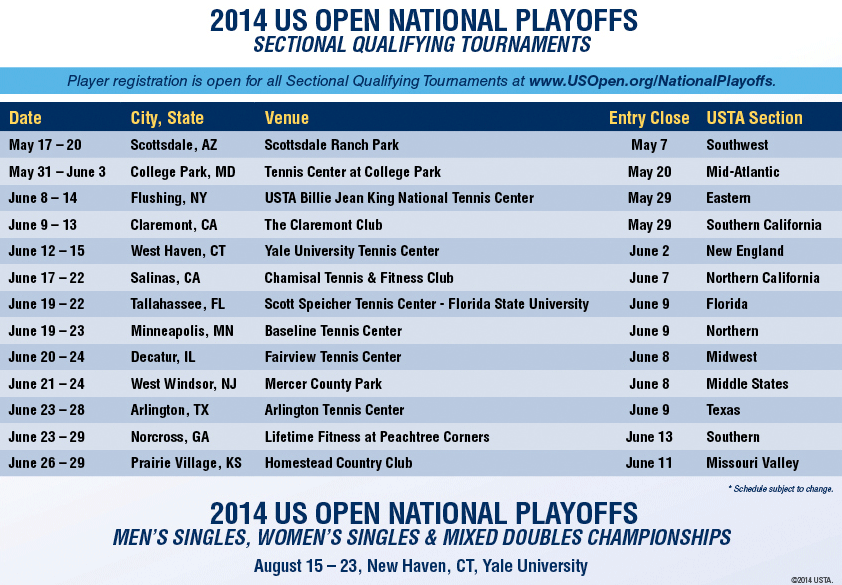 2014 US OPEN NATIONAL PLAYOFFS
SECTIONAL QUALIFYING TOURNAMENTS

Player registration is open for all Sectional Qualifying Tournaments at www.USOpen.org/NationalPlayoffs.

| Date | City, State | Venue | Entry Close | USTA Section |
|---|---|---|---|---|
| May 17 – 20 | Scottsdale, AZ | Scottsdale Ranch Park | May 7 | Southwest |
| May 31 – June 3 | College Park, MD | Tennis Center at College Park | May 20 | Mid-Atlantic |
| June 8 – 14 | Flushing, NY | USTA Billie Jean King National Tennis Center | May 29 | Eastern |
| June 9 – 13 | Claremont, CA | The Claremont Club | May 29 | Southern California |
| June 12 – 15 | West Haven, CT | Yale University Tennis Center | June 2 | New England |
| June 17 – 22 | Salinas, CA | Chamisal Tennis & Fitness Club | June 7 | Northern California |
| June 19 – 22 | Tallahassee, FL | Scott Speicher Tennis Center - Florida State University | June 9 | Florida |
| June 19 – 23 | Minneapolis, MN | Baseline Tennis Center | June 9 | Northern |
| June 20 – 24 | Decatur, IL | Fairview Tennis Center | June 8 | Midwest |
| June 21 – 24 | West Windsor, NJ | Mercer County Park | June 8 | Middle States |
| June 23 – 28 | Arlington, TX | Arlington Tennis Center | June 9 | Texas |
| June 23 – 29 | Norcross, GA | Lifetime Fitness at Peachtree Corners | June 13 | Southern |
| June 26 – 29 | Prairie Village, KS | Homestead Country Club | June 11 | Missouri Valley |

* Schedule subject to change.

2014 US OPEN NATIONAL PLAYOFFS
MEN'S SINGLES, WOMEN'S SINGLES & MIXED DOUBLES CHAMPIONSHIPS
August 15 – 23, New Haven, CT, Yale University

©2014 USTA.